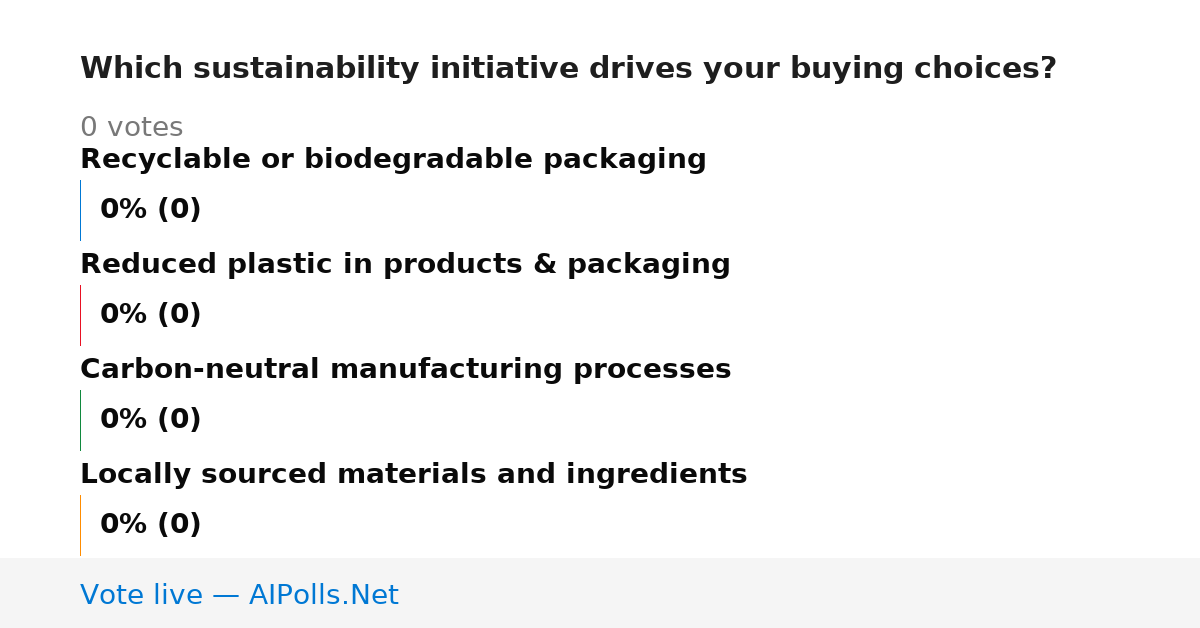 Which sustainability initiative drives your buying choices?

0 votes

Recyclable or biodegradable packaging

0% (0)

Reduced plastic in products & packaging

0% (0)

Carbon-neutral manufacturing processes

0% (0)

Locally sourced materials and ingredients

0% (0)

Vote live — AIPolls.Net